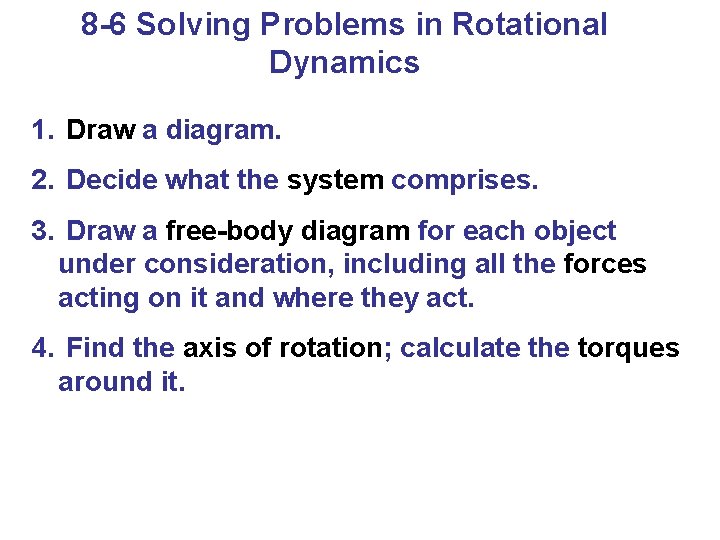 8-6 Solving Problems in Rotational Dynamics

1. Draw a diagram.

2. Decide what the system comprises.

3. Draw a free-body diagram for each object under consideration, including all the forces acting on it and where they act.

4. Find the axis of rotation; calculate the torques around it.